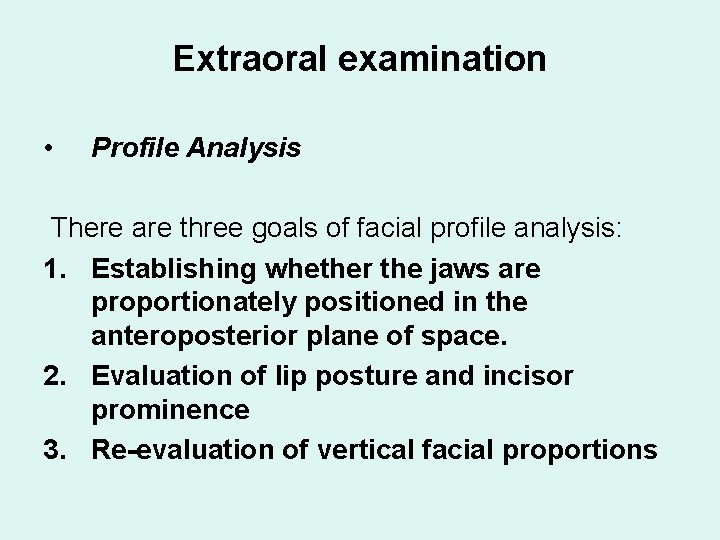 Extraoral examination

• Profile Analysis

There are three goals of facial profile analysis:

1. Establishing whether the jaws are proportionately positioned in the anteroposterior plane of space.
2. Evaluation of lip posture and incisor prominence
3. Re-evaluation of vertical facial proportions